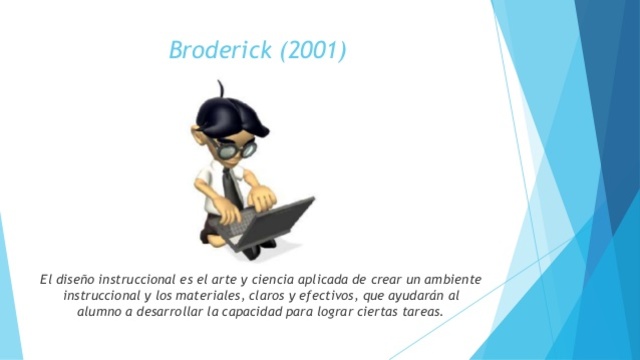 Broderick (2001)

El diseño instruccional es el arte y ciencia aplicada de crear un ambiente instruccional y los materiales, claros y efectivos, que ayudarán al alumno a desarrollar la capacidad para lograr ciertas tareas.